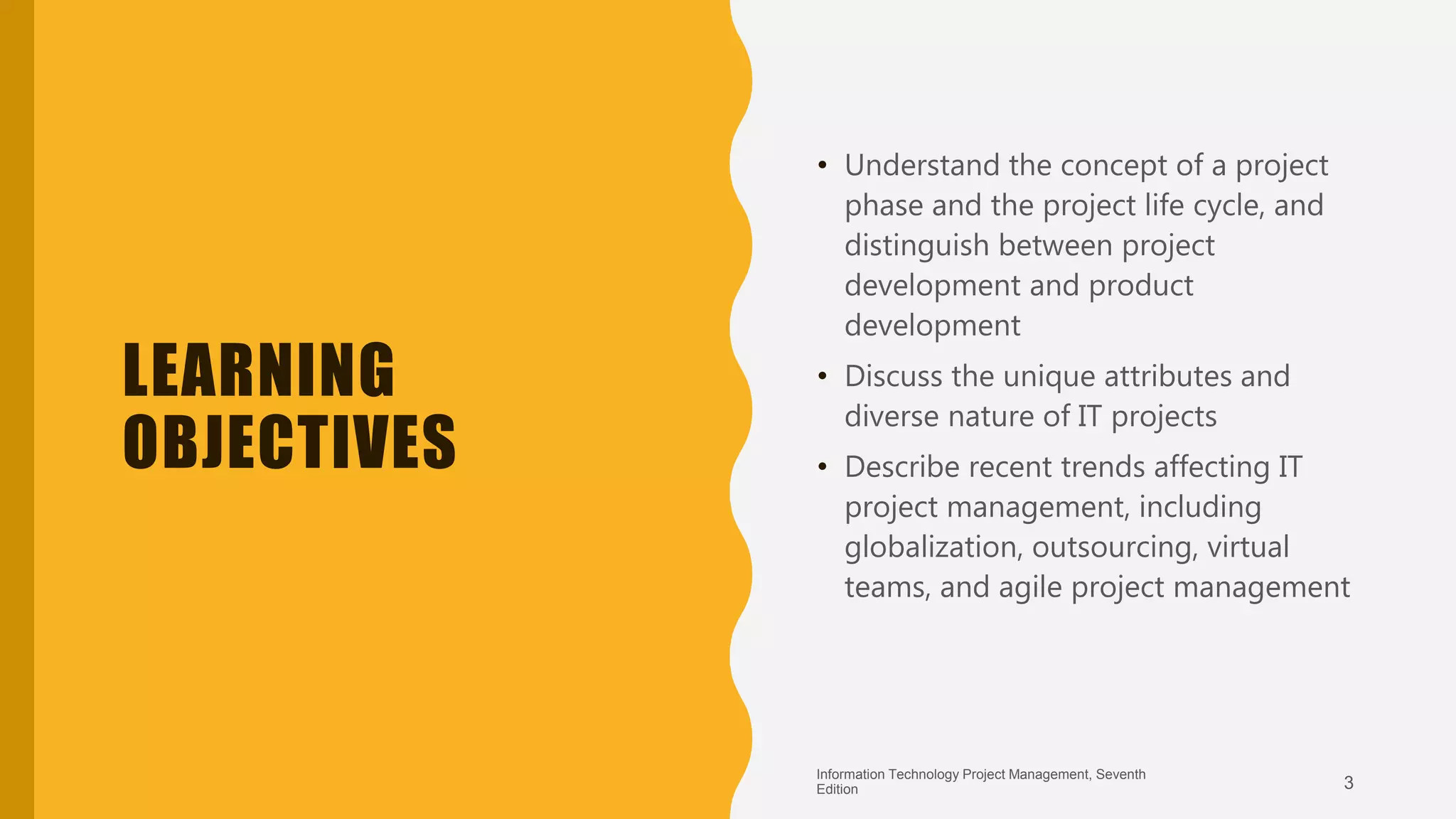 LEARNING OBJECTIVES

• Understand the concept of a project phase and the project life cycle, and distinguish between project development and product development
• Discuss the unique attributes and diverse nature of IT projects
• Describe recent trends affecting IT project management, including globalization, outsourcing, virtual teams, and agile project management

Information Technology Project Management, Seventh Edition

3